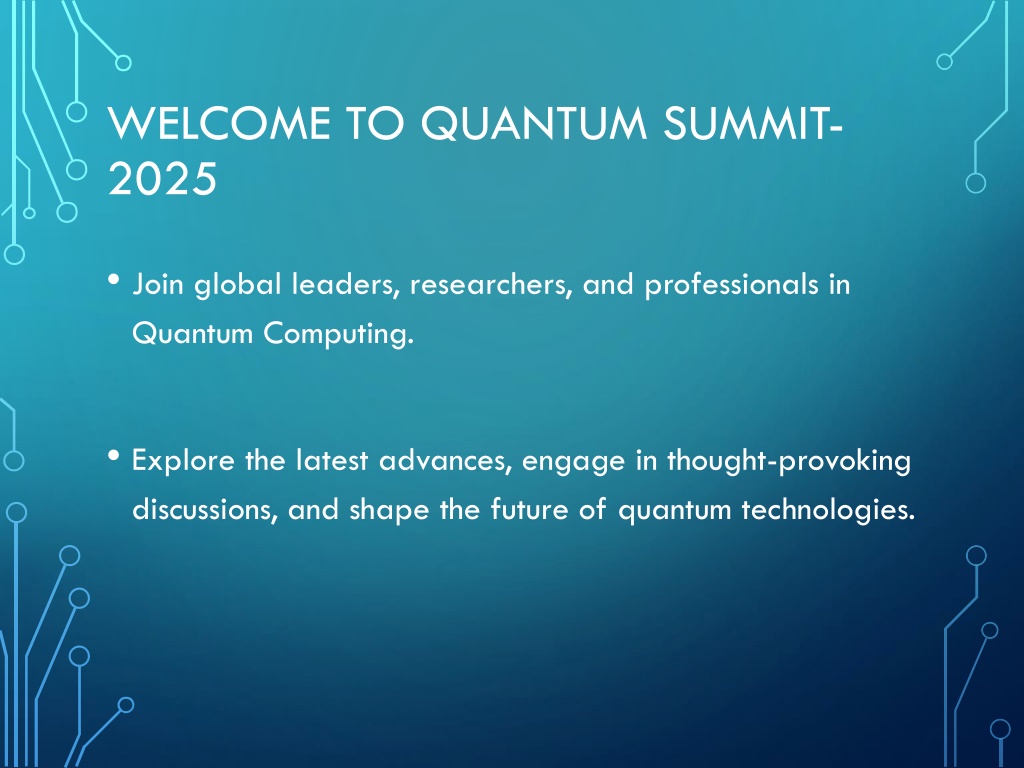 WELCOME TO QUANTUM SUMMIT-2025

• Join global leaders, researchers, and professionals in Quantum Computing.

• Explore the latest advances, engage in thought-provoking discussions, and shape the future of quantum technologies.